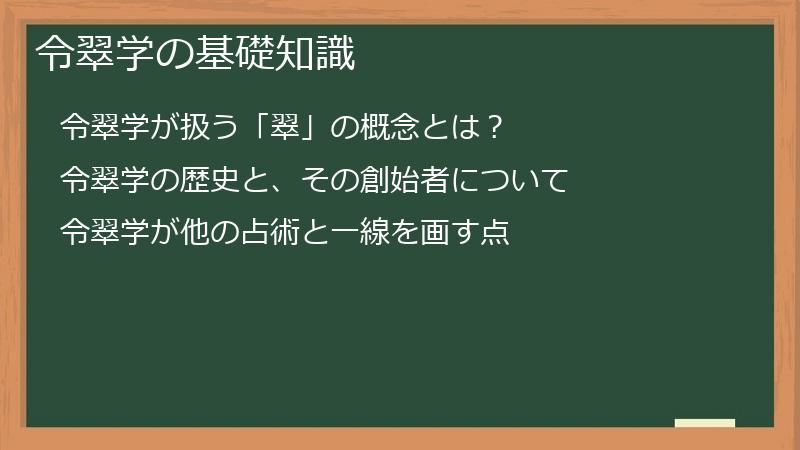 令翠学の基礎知識

令翠学が扱う「翠」の概念とは？

令翠学の歴史と、その創始者について

令翠学が他の占術と一線を画す点